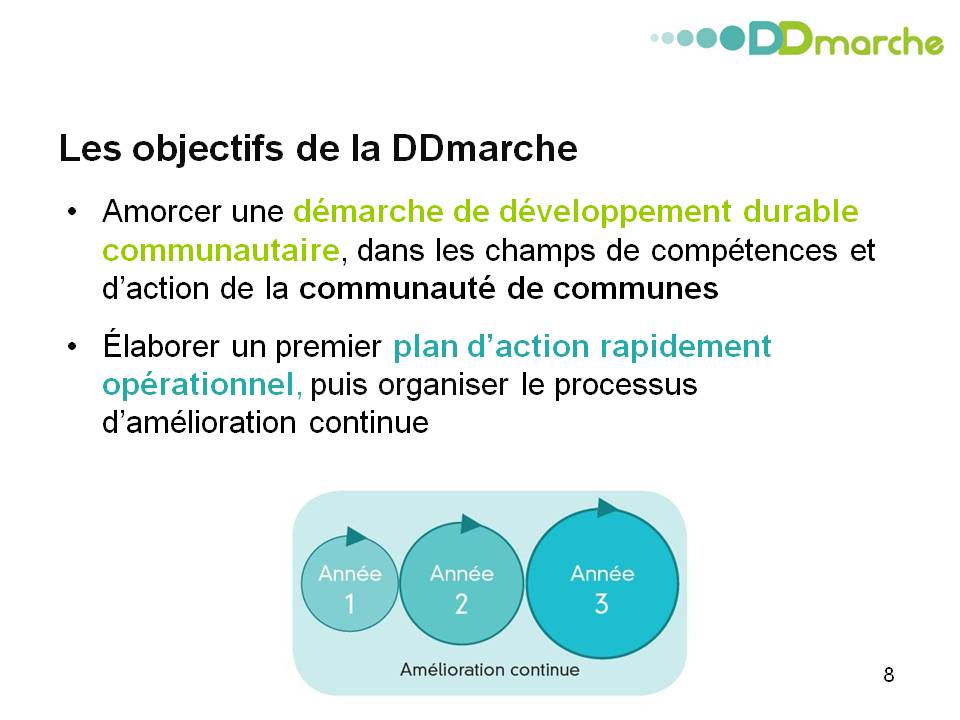 DDmarche

Les objectifs de la DDmarche

• Amorcer une démarche de développement durable communautaire, dans les champs de compétences et d'action de la communauté de communes

• Élaborer un premier plan d'action rapidement opérationnel, puis organiser le processus d'amélioration continue

Année 1
Année 2
Année 3
Amélioration continue

8